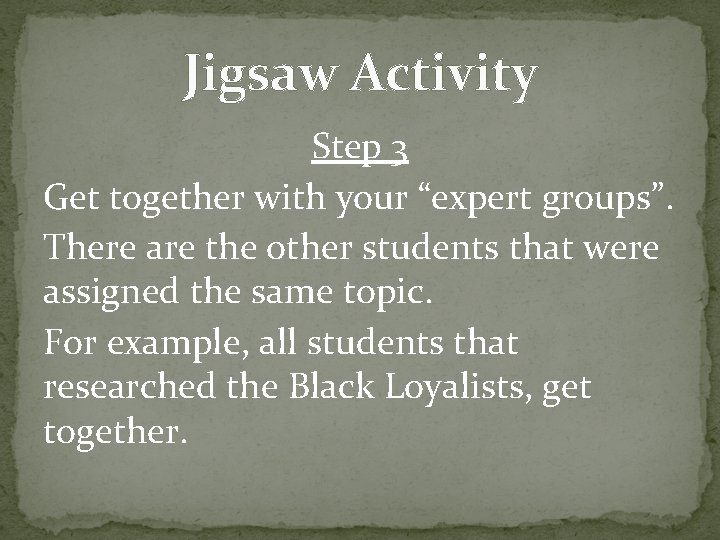 Jigsaw Activity

Step 3

Get together with your “expert groups”.

There are the other students that were assigned the same topic.

For example, all students that researched the Black Loyalists, get together.